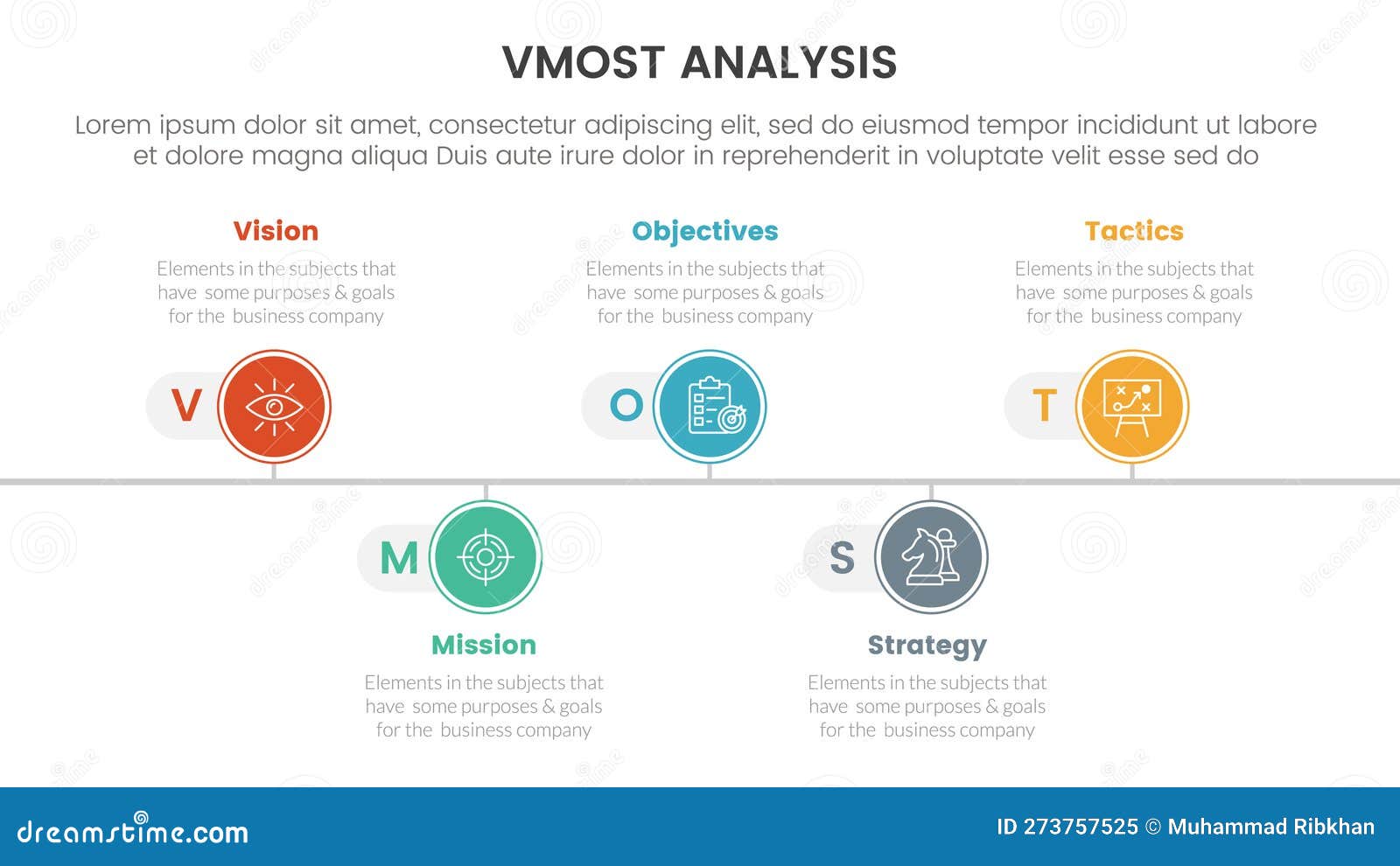 VMOST ANALYSIS

Lorem ipsum dolor sit amet, consectetur adipiscing elit, sed do eiusmod tempor incididunt ut labore et dolore magna aliqua Duis aute irure dolor in reprehenderit in voluptate velit esse sed do

Vision
Elements in the subjects that have some purposes & goals for the business company

V

Objectives
Elements in the subjects that have some purposes & goals for the business company

O

Tactics
Elements in the subjects that have some purposes & goals for the business company

T

M

Mission
Elements in the subjects that have some purposes & goals for the business company

S

Strategy
Elements in the subjects that have some purposes & goals for the business company

dreamstime.com

ID 273757525 © Muhammad Ribkhan